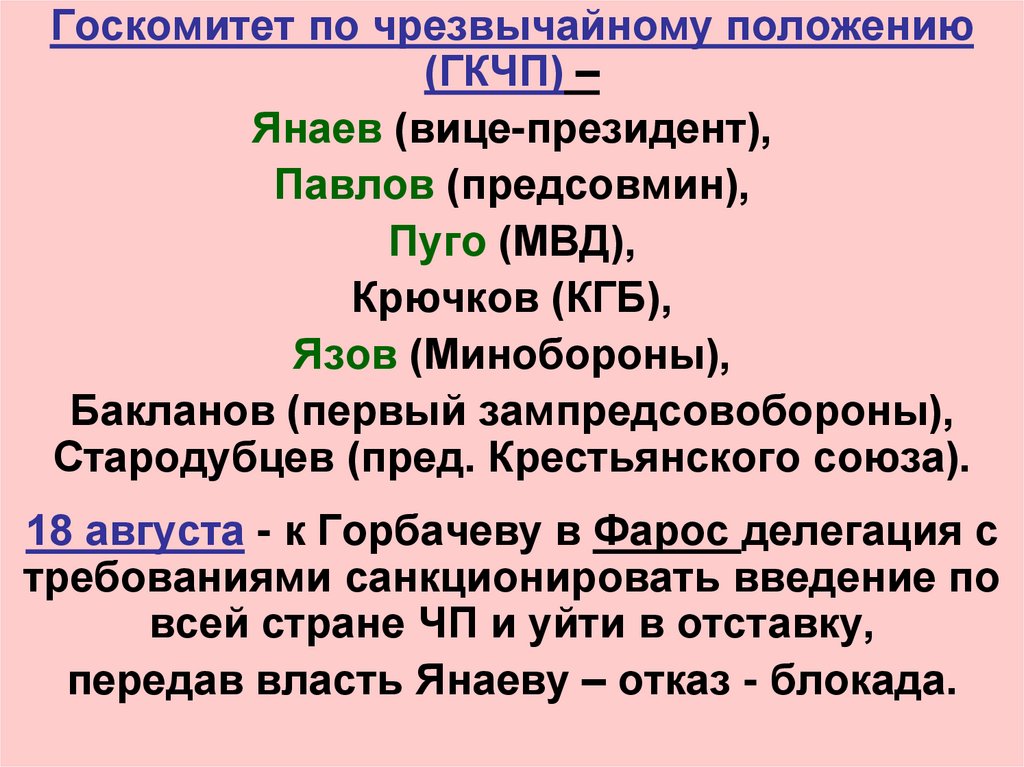 Госкомитет по чрезвычайному положению (ГКЧП) –
Янаев (вице-президент),
Павлов (предсовмин),
Пуго (МВД),
Крючков (КГБ),
Язов (Минобороны),
Бакланов (первый зампредсовобороны),
Стародубцев (пред. Крестьянского союза).

18 августа - к Горбачеву в Фарос делегация с требованиями санкционировать введение по всей стране ЧП и уйти в отставку,
передав власть Янаеву – отказ - блокада.